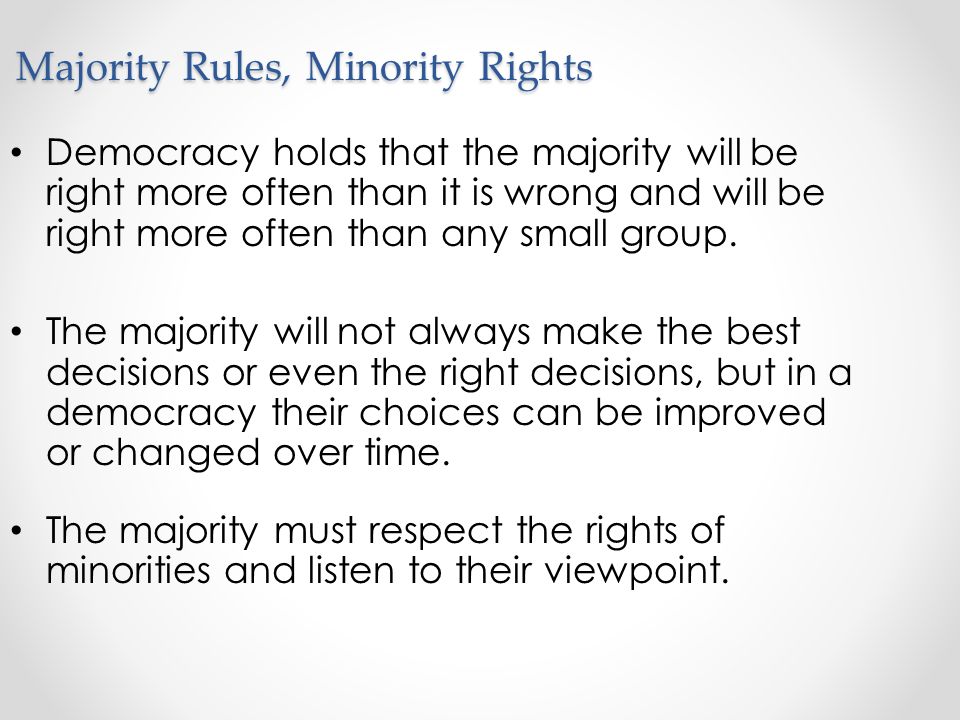 Majority Rules, Minority Rights

• Democracy holds that the majority will be right more often than it is wrong and will be right more often than any small group.

• The majority will not always make the best decisions or even the right decisions, but in a democracy their choices can be improved or changed over time.

• The majority must respect the rights of minorities and listen to their viewpoint.